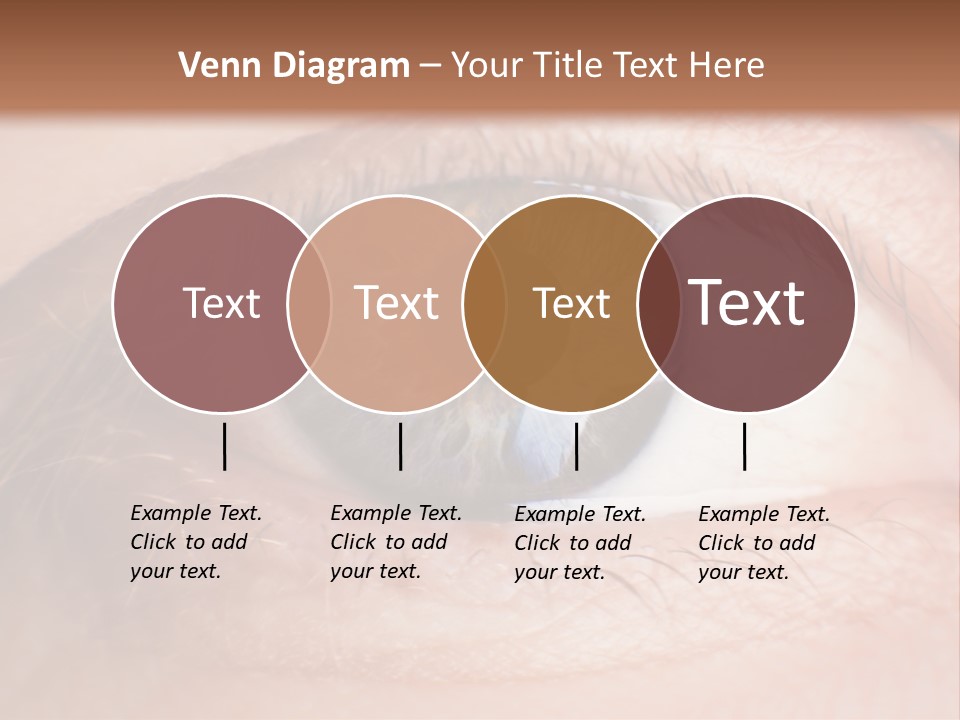 Venn Diagram – Your Title Text Here

Text

Text

Text

Text

Example Text. Click to add your text.

Example Text. Click to add your text.

Example Text. Click to add your text.

Example Text. Click to add your text.